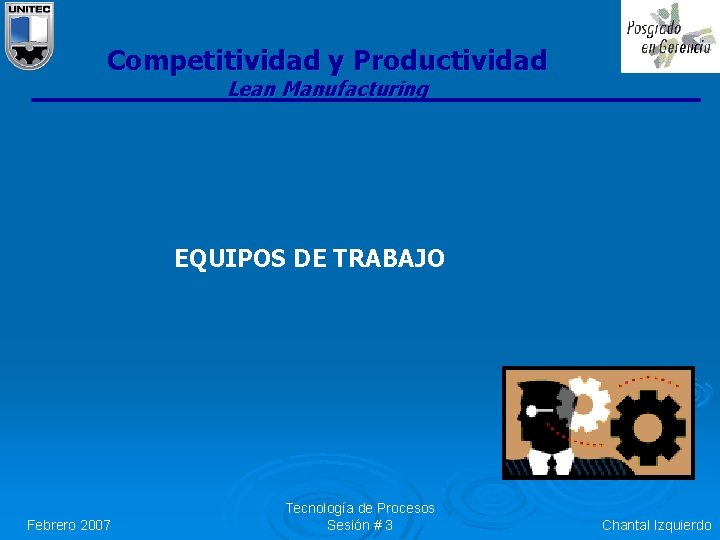 UNITEC

Posgrado en Gerencia

Competitividad y Productividad
Lean Manufacturing

EQUIPOS DE TRABAJO

Febrero 2007

Tecnología de Procesos
Sesión # 3

Chantal Izquierdo